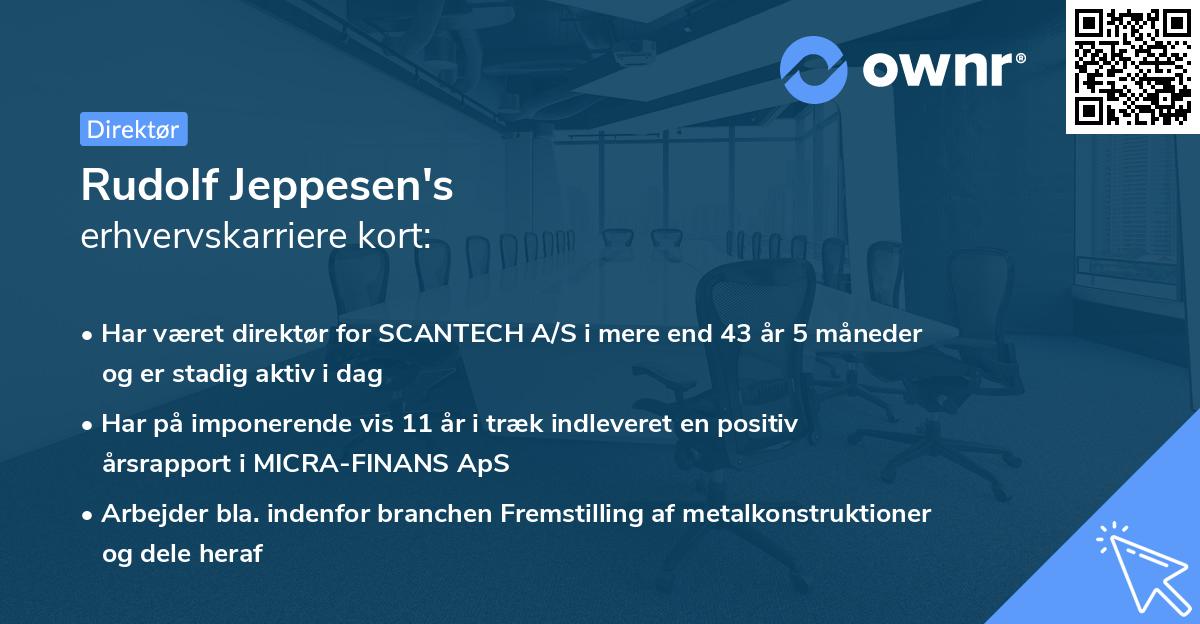 ownr®

Direktør

Rudolf Jeppesen's
erhvervskarriere kort:

• Har været direktør for SCANTECH A/S i mere end 43 år 5 måneder og er stadig aktiv i dag

• Har på imponerende vis 11 år i træk indleveret en positiv årsrapport i MICRA-FINANS ApS

• Arbejder bla. indenfor branchen Fremstilling af metalkonstruktioner og dele heraf